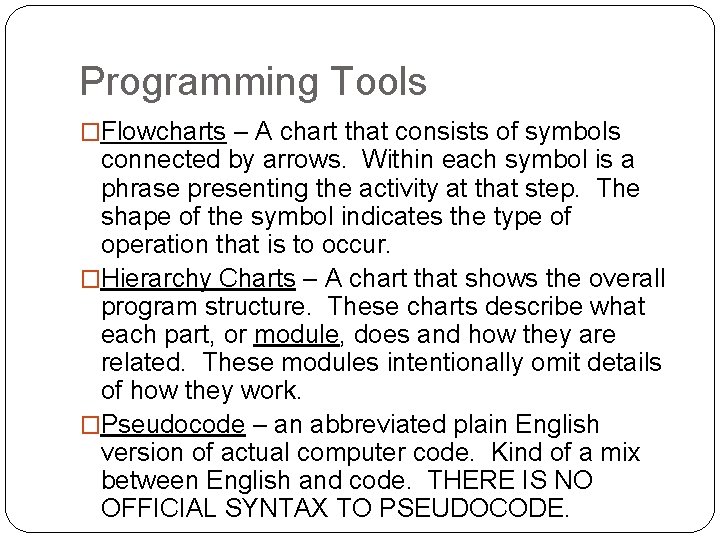 Programming Tools

□Flowcharts – A chart that consists of symbols connected by arrows. Within each symbol is a phrase presenting the activity at that step. The shape of the symbol indicates the type of operation that is to occur.

□Hierarchy Charts – A chart that shows the overall program structure. These charts describe what each part, or module, does and how they are related. These modules intentionally omit details of how they work.

□Pseudocode – an abbreviated plain English version of actual computer code. Kind of a mix between English and code. THERE IS NO OFFICIAL SYNTAX TO PSEUDOCODE.